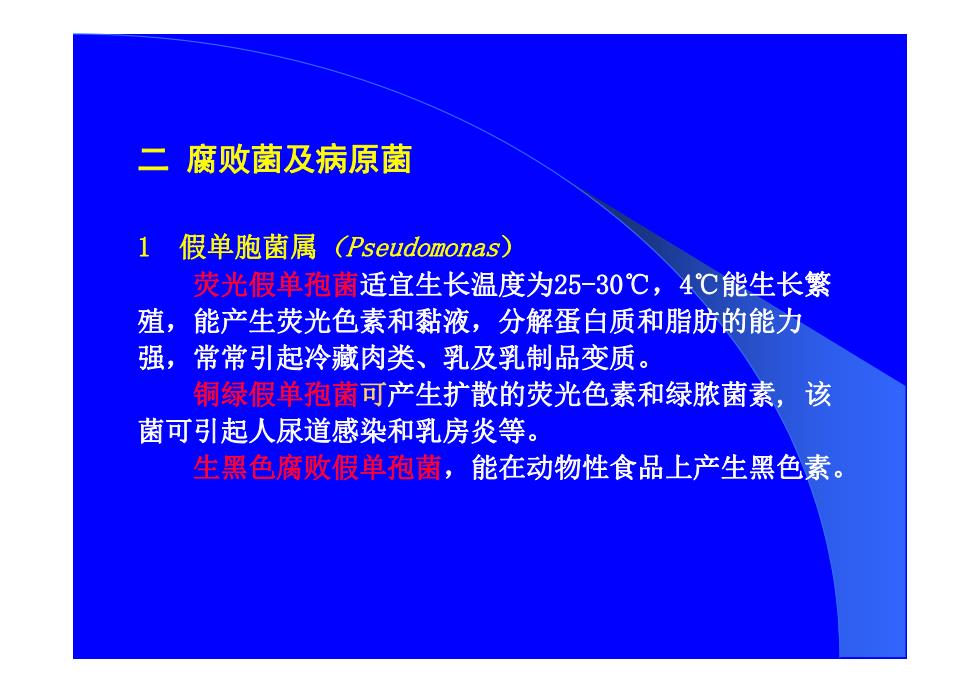 二 腐败菌及病原菌

1 假单胞菌属（Pseudomonas）

荧光假单孢菌适宜生长温度为25-30℃，4℃能生长繁殖，能产生荧光色素和黏液，分解蛋白质和脂肪的能力强，常常引起冷藏肉类、乳及乳制品变质。

铜绿假单孢菌可产生扩散的荧光色素和绿脓菌素，该菌可引起人尿道感染和乳房炎等。

生黑色腐败假单孢菌，能在动物性食品上产生黑色素。